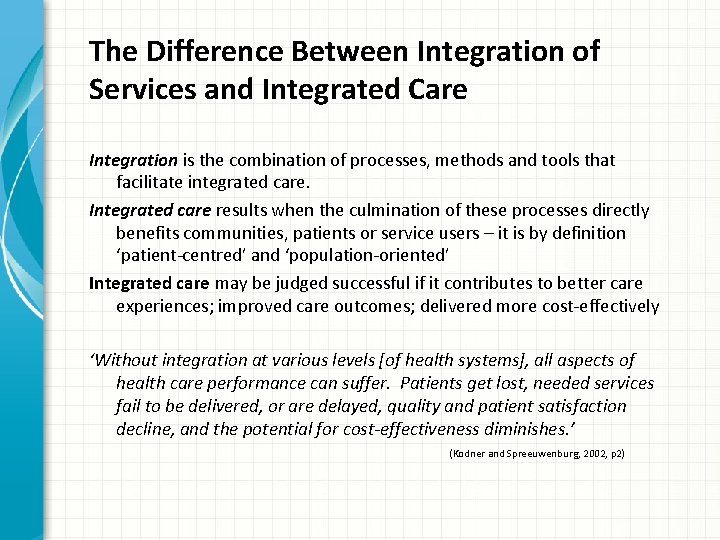 The Difference Between Integration of Services and Integrated Care

Integration is the combination of processes, methods and tools that facilitate integrated care.

Integrated care results when the culmination of these processes directly benefits communities, patients or service users – it is by definition 'patient-centred' and 'population-oriented'

Integrated care may be judged successful if it contributes to better care experiences; improved care outcomes; delivered more cost-effectively

'Without integration at various levels [of health systems], all aspects of health care performance can suffer. Patients get lost, needed services fail to be delivered, or are delayed, quality and patient satisfaction decline, and the potential for cost-effectiveness diminishes.'

(Kodner and Spreeuwenburg, 2002, p2)